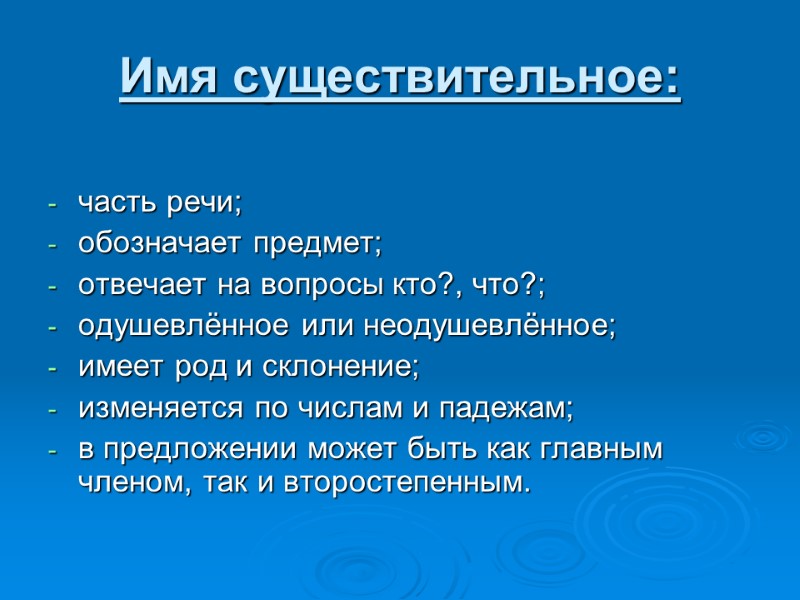 Имя существительное:

- часть речи;
- обозначает предмет;
- отвечает на вопросы кто?, что?;
- одушевлённое или неодушевлённое;
- имеет род и склонение;
- изменяется по числам и падежам;
- в предложении может быть как главным членом, так и второстепенным.